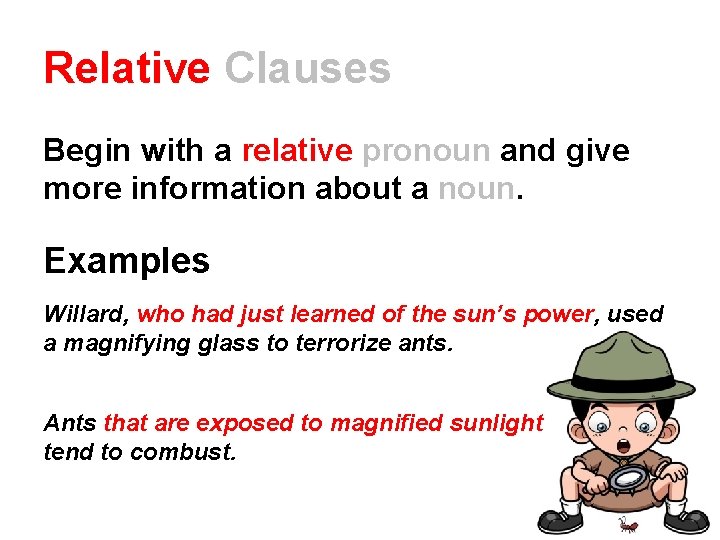 Relative Clauses

Begin with a relative pronoun and give more information about a noun.

Examples

Willard, who had just learned of the sun's power, used a magnifying glass to terrorize ants.

Ants that are exposed to magnified sunlight tend to combust.